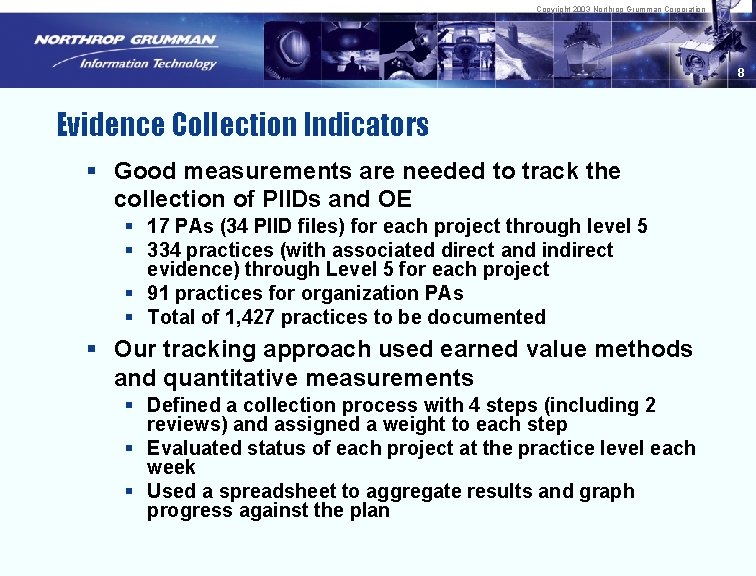 Copyright 2003 Northrop Grumman Corporation

NORTHROP GRUMMAN
Information Technology

8

Evidence Collection Indicators

▪ Good measurements are needed to track the collection of PIIDs and OE
▪ 17 PAs (34 PIID files) for each project through level 5
▪ 334 practices (with associated direct and indirect evidence) through Level 5 for each project
▪ 91 practices for organization PAs
▪ Total of 1,427 practices to be documented

▪ Our tracking approach used earned value methods and quantitative measurements
▪ Defined a collection process with 4 steps (including 2 reviews) and assigned a weight to each step
▪ Evaluated status of each project at the practice level each week
▪ Used a spreadsheet to aggregate results and graph progress against the plan